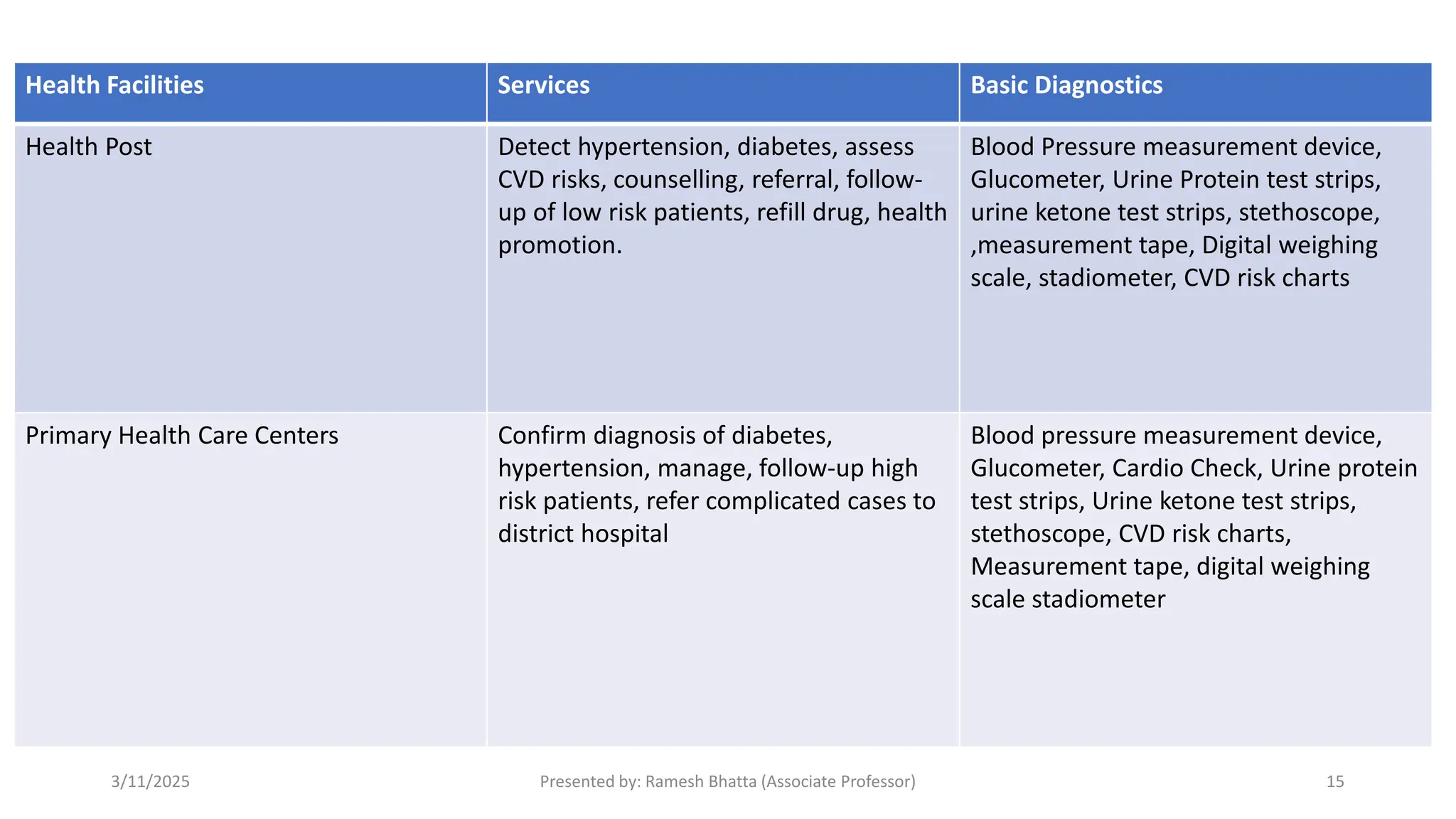 | Health Facilities | Services | Basic Diagnostics |
|---|---|---|
| Health Post | Detect hypertension, diabetes, assess CVD risks, counselling, referral, follow-up of low risk patients, refill drug, health promotion. | Blood Pressure measurement device, Glucometer, Urine Protein test strips, urine ketone test strips, stethoscope, ,measurement tape, Digital weighing scale, stadiometer, CVD risk charts |
| Primary Health Care Centers | Confirm diagnosis of diabetes, hypertension, manage, follow-up high risk patients, refer complicated cases to district hospital | Blood pressure measurement device, Glucometer, Cardio Check, Urine protein test strips, Urine ketone test strips, stethoscope, CVD risk charts, Measurement tape, digital weighing scale stadiometer |

3/11/2025

Presented by: Ramesh Bhatta (Associate Professor)

15